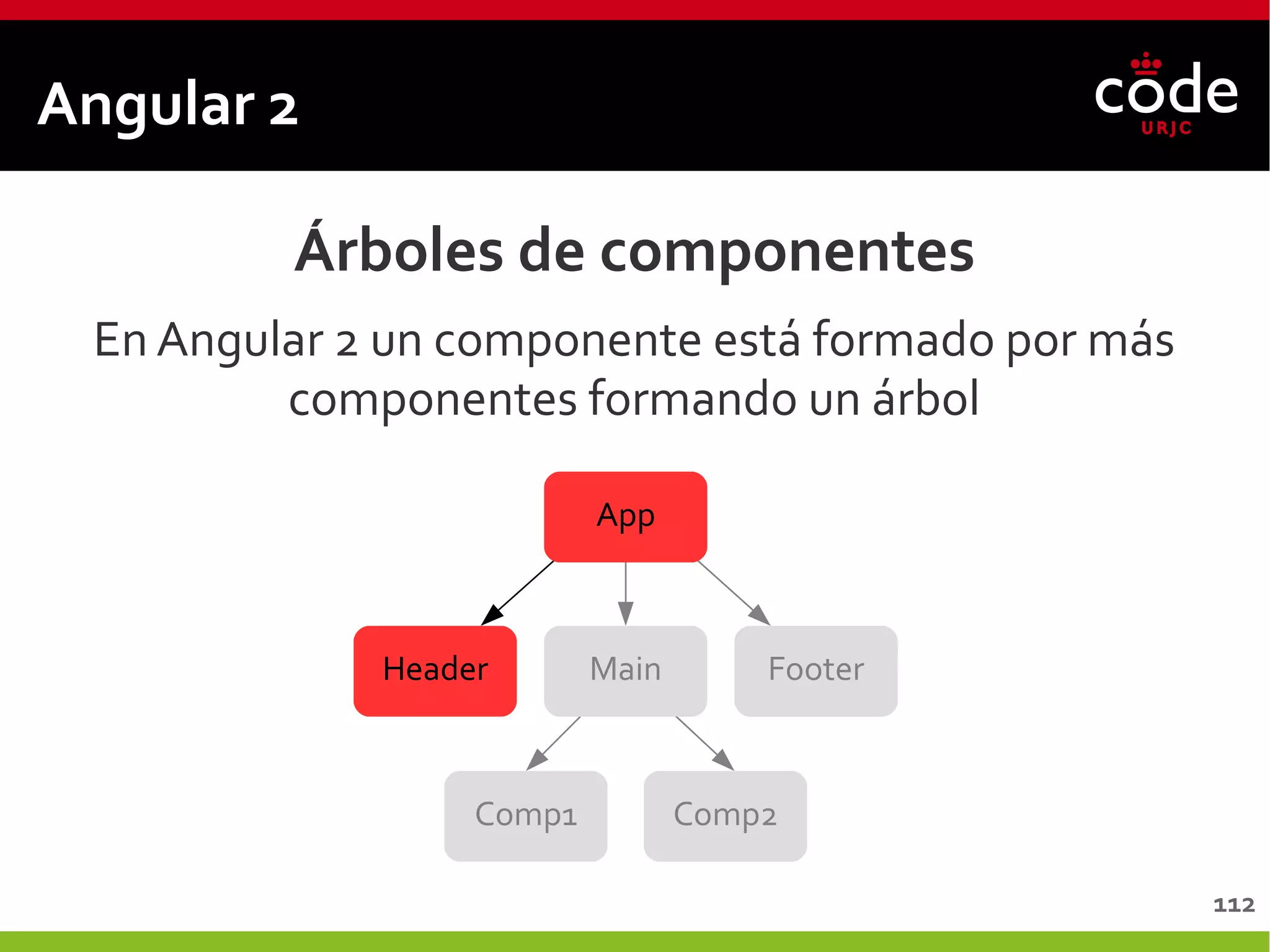 Angular 2

code
URJC

Árboles de componentes

En Angular 2 un componente está formado por más componentes formando un árbol

App

Header

Main

Footer

Comp1

Comp2

112